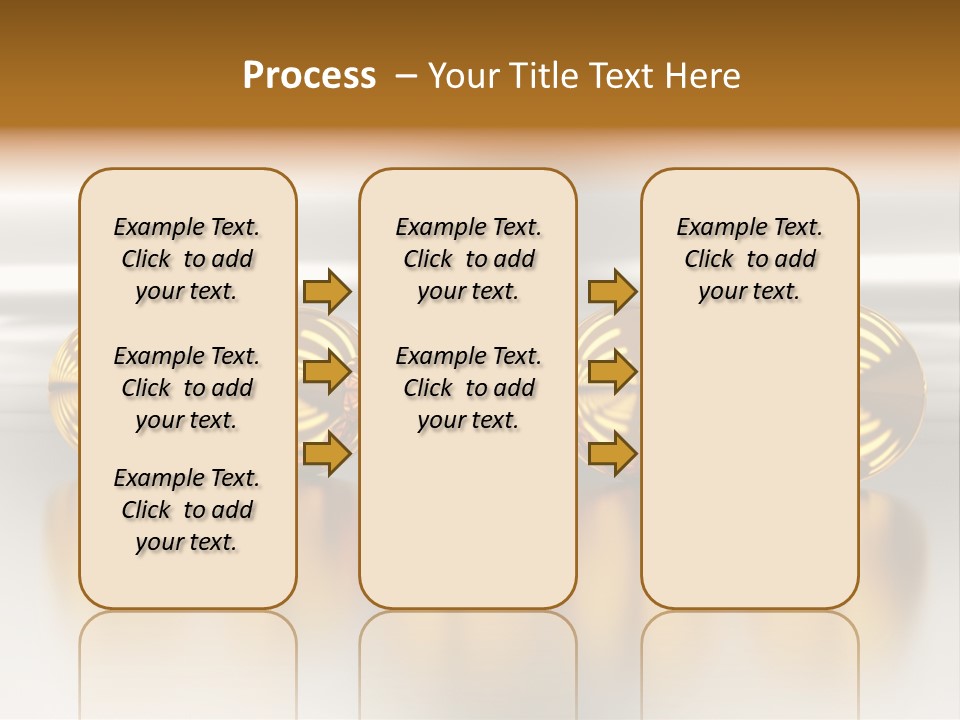 Process – Your Title Text Here

Example Text. Click to add your text.

Example Text. Click to add your text.

Example Text. Click to add your text.

Example Text. Click to add your text.

Example Text. Click to add your text.

Example Text. Click to add your text.